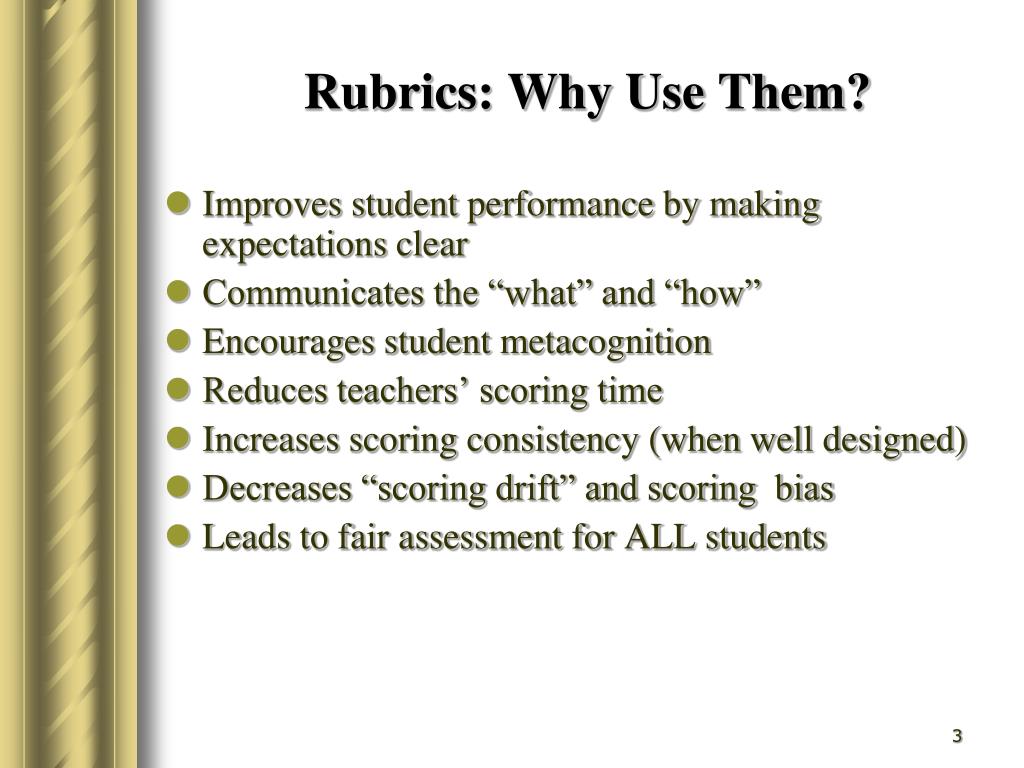 Rubrics: Why Use Them?

- Improves student performance by making expectations clear
- Communicates the “what” and “how”
- Encourages student metacognition
- Reduces teachers’ scoring time
- Increases scoring consistency (when well designed)
- Decreases “scoring drift” and scoring bias
- Leads to fair assessment for ALL students

3